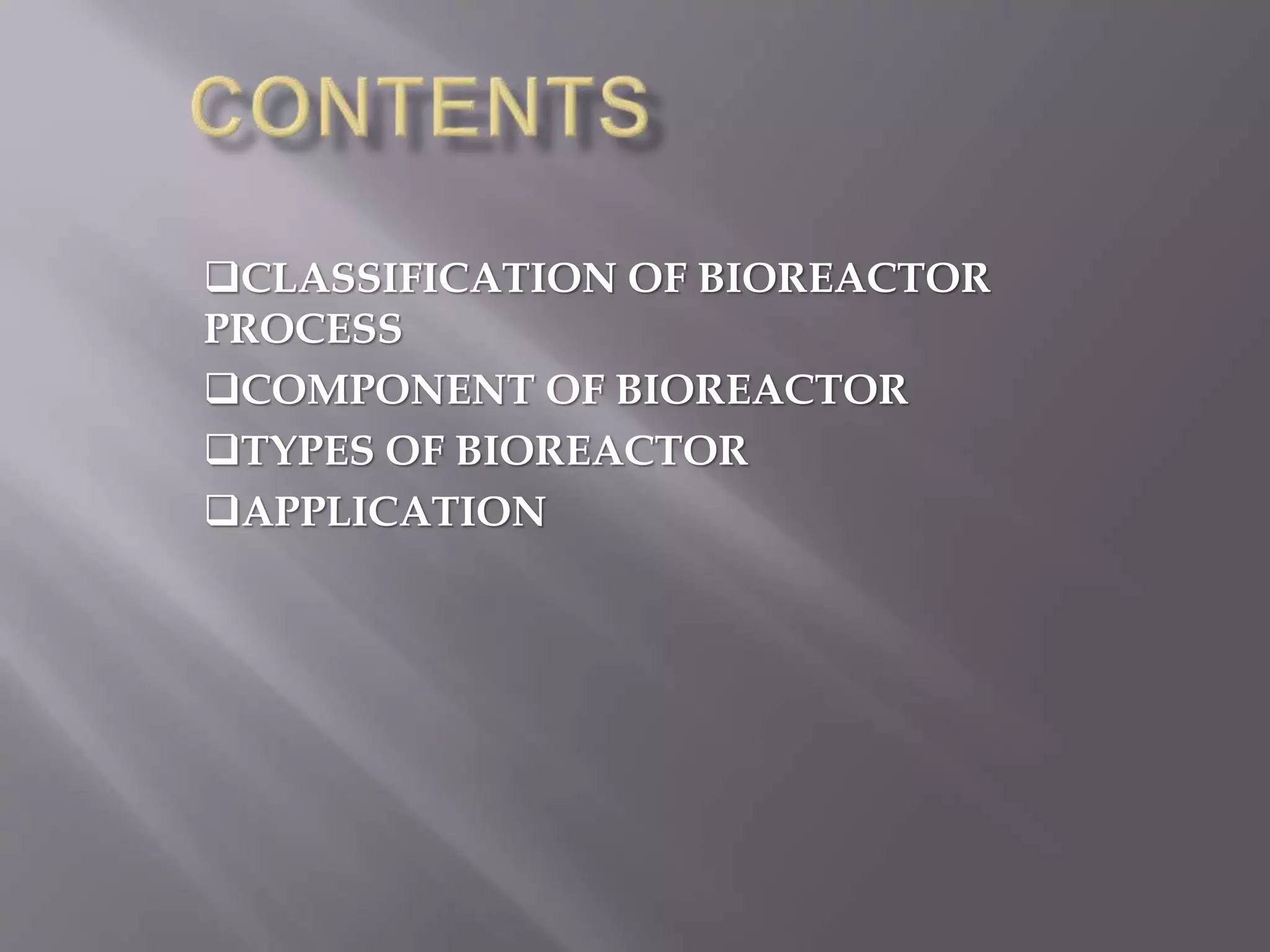 CONTENTS

❑CLASSIFICATION OF BIOREACTOR PROCESS
❑COMPONENT OF BIOREACTOR
❑TYPES OF BIOREACTOR
❑APPLICATION